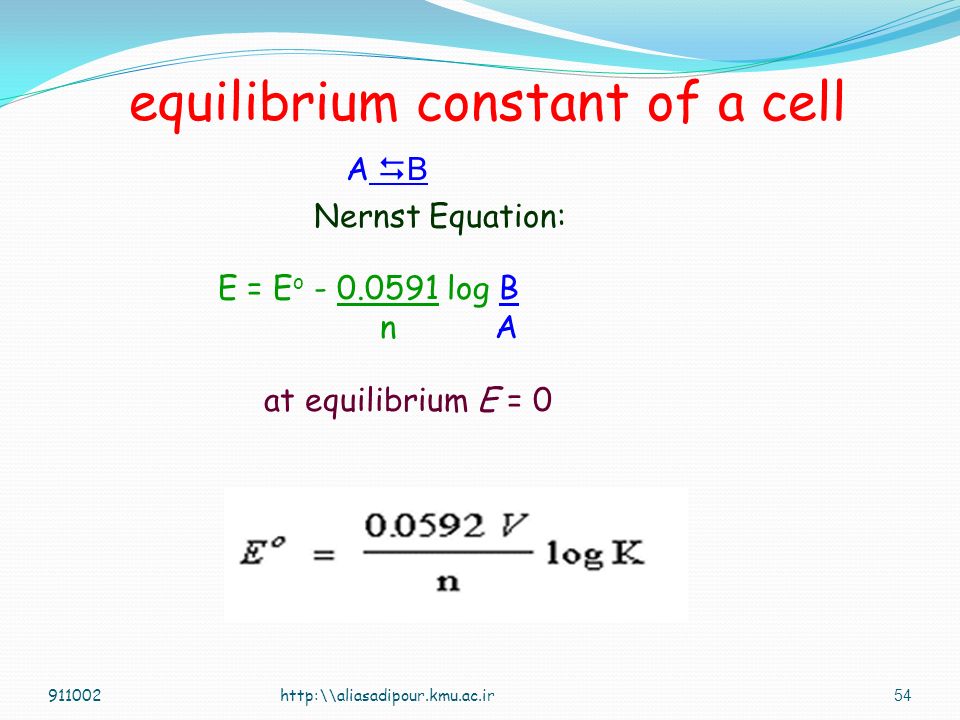 equilibrium constant of a cell

$A \leftrightarrows B$

Nernst Equation:

$E = E^o - \frac{0.0591}{n} \log \frac{B}{A}$

at equilibrium $E = 0$

$E^o = \frac{0.0592\ V}{n} \log K$

911002 http:\\aliasadipour.kmu.ac.ir 54